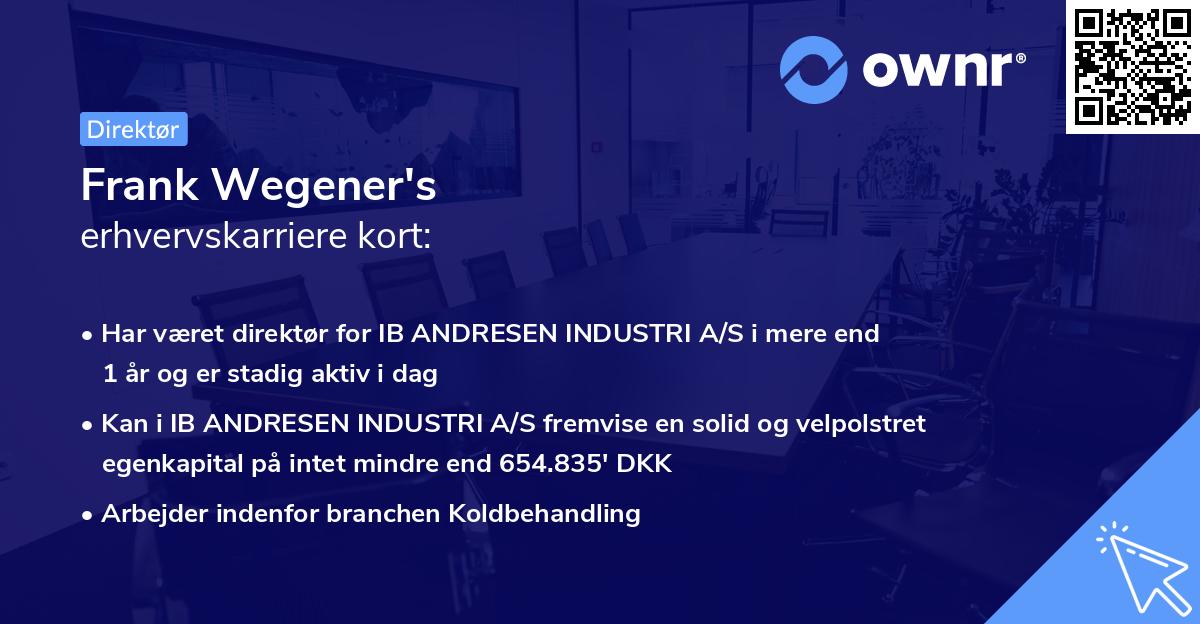 ownr®

Direktør

Frank Wegener's
erhvervskarriere kort:

• Har været direktør for IB ANDRESEN INDUSTRI A/S i mere end 1 år og er stadig aktiv i dag

• Kan i IB ANDRESEN INDUSTRI A/S fremvise en solid og velpolstret egenkapital på intet mindre end 654.835' DKK

• Arbejder indenfor branchen Koldbehandling